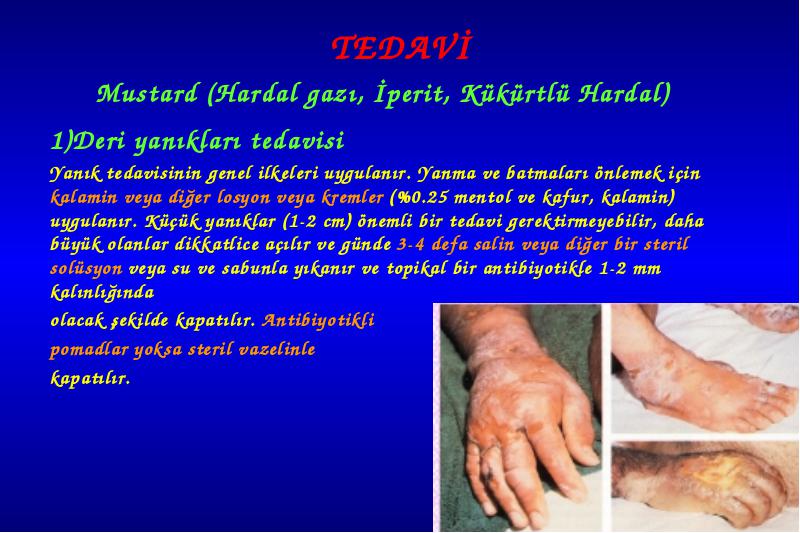 TEDAVİ

Mustard (Hardal gazı, İperit, Kükürtlü Hardal)

1)Deri yanıkları tedavisi

Yanık tedavisinin genel ilkeleri uygulanır. Yanma ve batmaları önlemek için kalamin veya diğer losyon veya kremler (%0.25 mentol ve kafur, kalamin) uygulanır. Küçük yanıklar (1-2 cm) önemli bir tedavi gerektirmeyebilir, daha büyük olanlar dikkatlice açılır ve günde 3-4 defa salin veya diğer bir steril solüsyon veya su ve sabunla yıkanır ve topikal bir antibiyotikle 1-2 mm kalınlığında

olacak şekilde kapatılır. Antibiyotikli pomadlar yoksa steril vazelinle kapatılır.